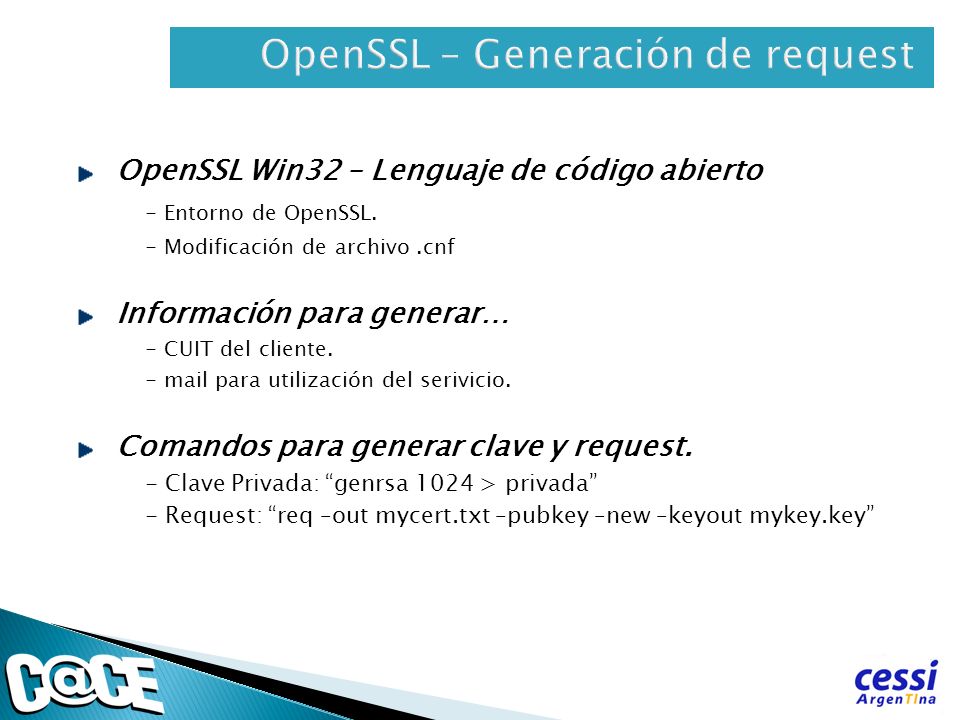 OpenSSL – Generación de request

OpenSSL Win32 – Lenguaje de código abierto

– Entorno de OpenSSL.

– Modificación de archivo .cnf

Información para generar…

– CUIT del cliente.

– mail para utilización del serivicio.

Comandos para generar clave y request.

– Clave Privada: “genrsa 1024 > privada”

– Request: “req –out mycert.txt –pubkey –new –keyout mykey.key”

C@CE

cessi
ArgenTIna